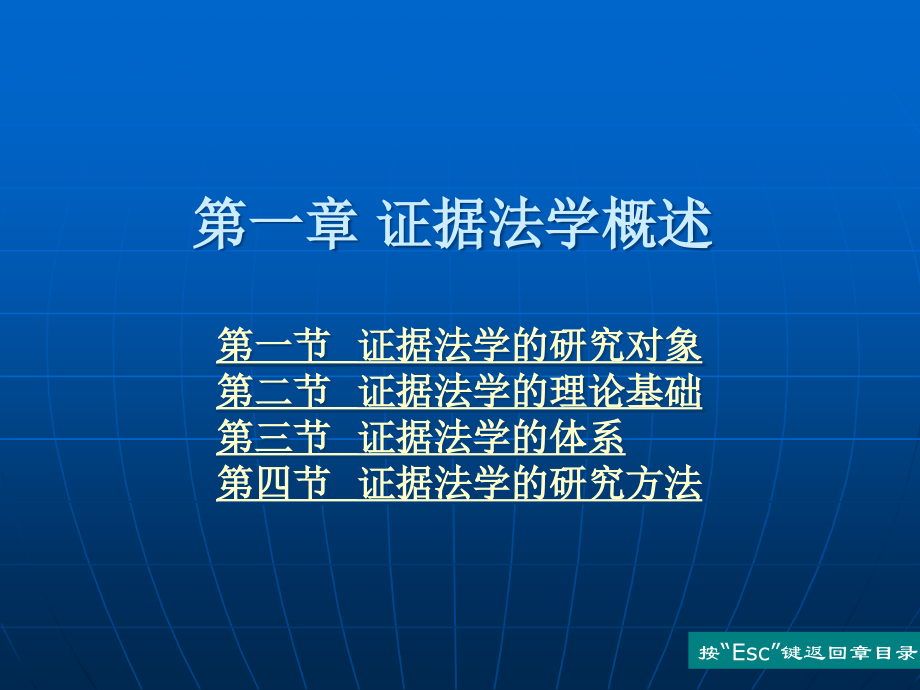 第一章 证据法学概述

第一节 证据法学的研究对象
第二节 证据法学的理论基础
第三节 证据法学的体系
第四节 证据法学的研究方法

按“Esc”键返回章目录